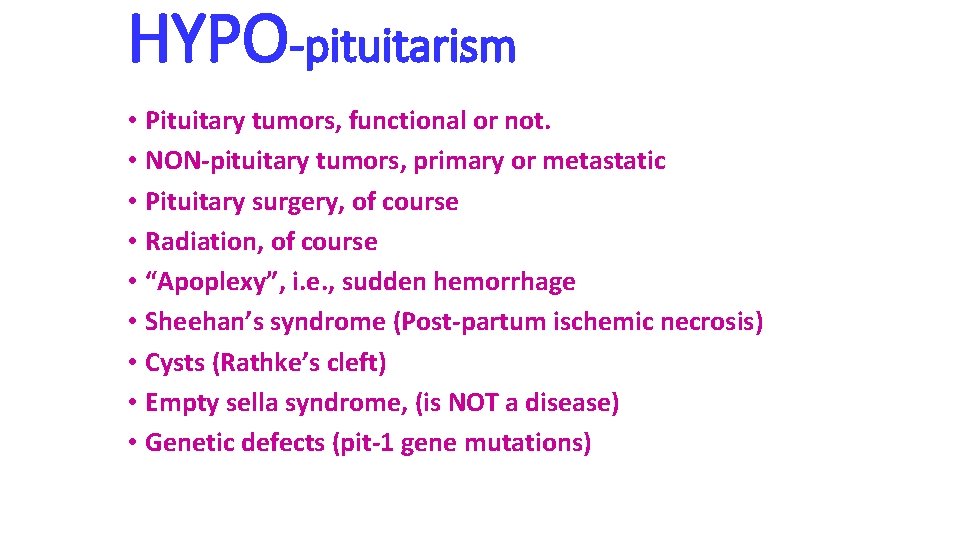 HYPO-pituitarism

• Pituitary tumors, functional or not.
• NON-pituitary tumors, primary or metastatic
• Pituitary surgery, of course
• Radiation, of course
• “Apoplexy”, i.e., sudden hemorrhage
• Sheehan’s syndrome (Post-partum ischemic necrosis)
• Cysts (Rathke’s cleft)
• Empty sella syndrome, (is NOT a disease)
• Genetic defects (pit-1 gene mutations)